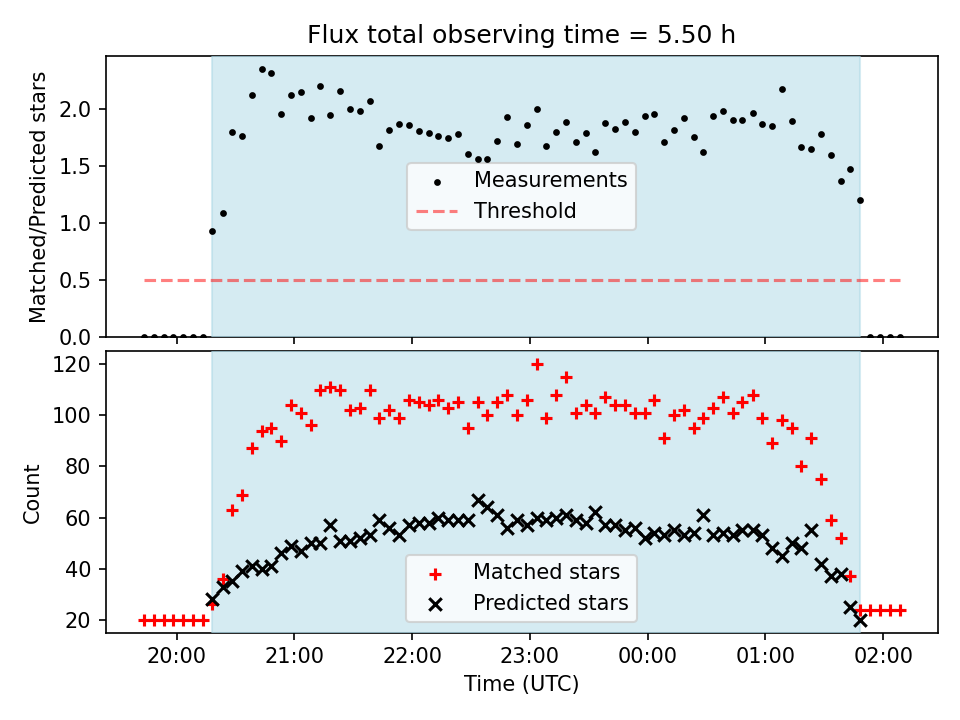 Flux total observing time = 5.50 h

Matched/Predicted stars

2.0
1.5
1.0
0.5
0.0

Measurements
Threshold

Count

120
100
80
60
40
20

Matched stars
Predicted stars

20:00
21:00
22:00
23:00
00:00
01:00
02:00

Time (UTC)